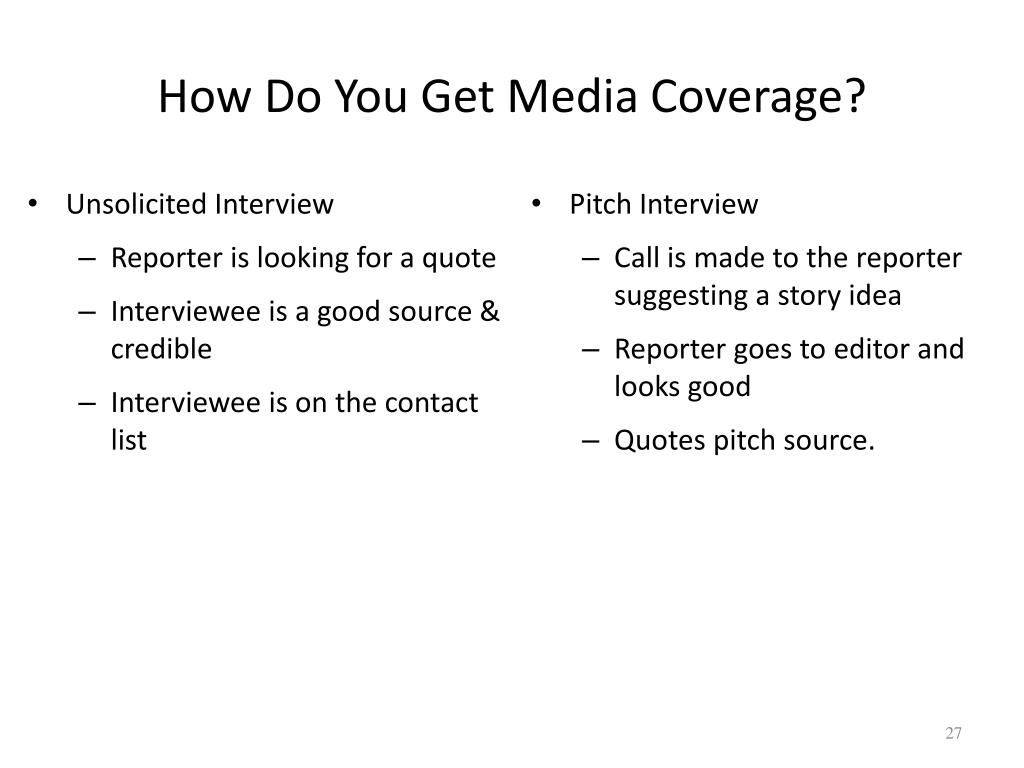 How Do You Get Media Coverage?

• Unsolicited Interview
– Reporter is looking for a quote
– Interviewee is a good source & credible
– Interviewee is on the contact list

• Pitch Interview
– Call is made to the reporter suggesting a story idea
– Reporter goes to editor and looks good
– Quotes pitch source.

27